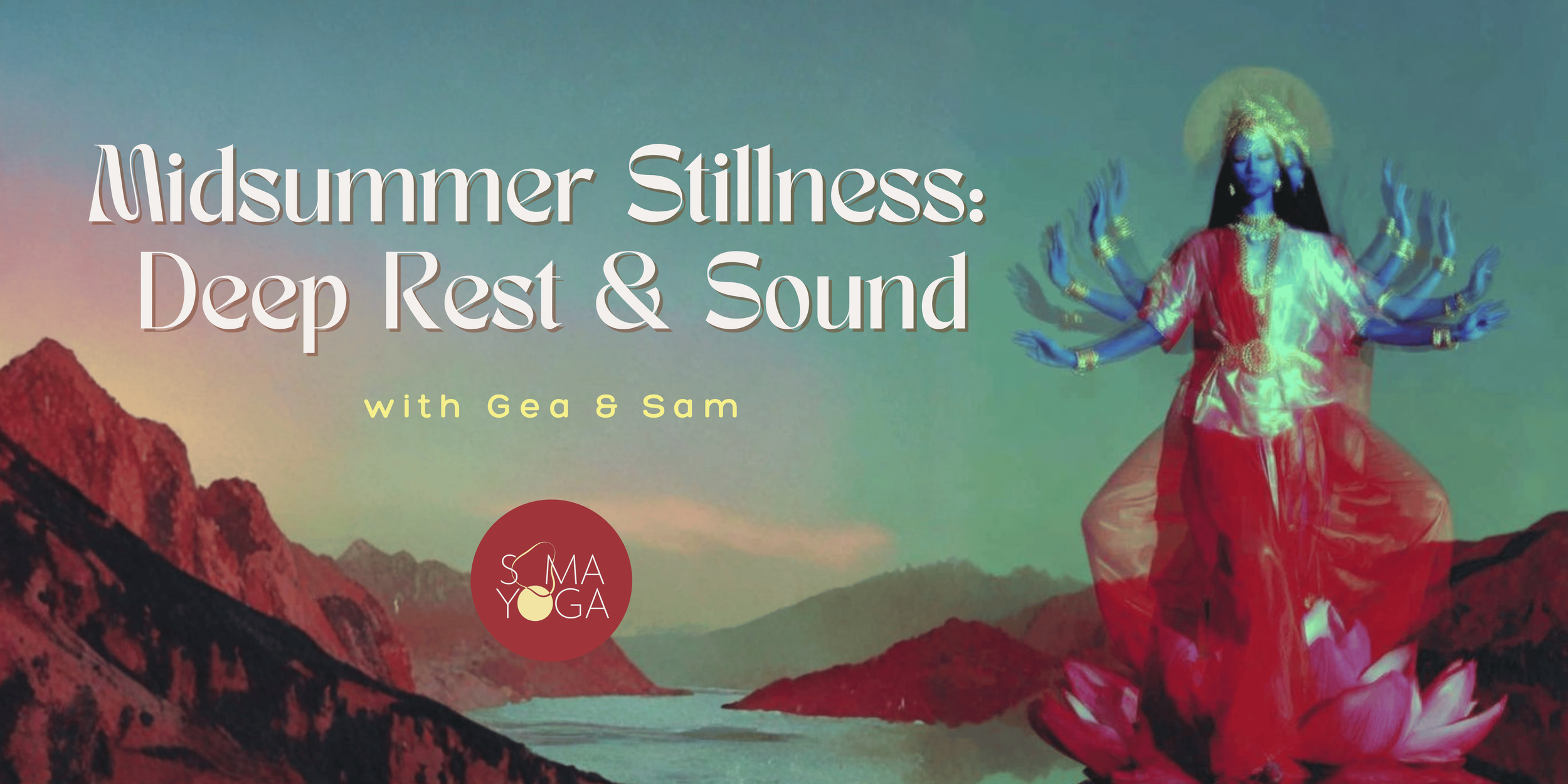 Midsummer Stillness:
Deep Rest & Sound

with Gea & Sam

SOMA
YOGA